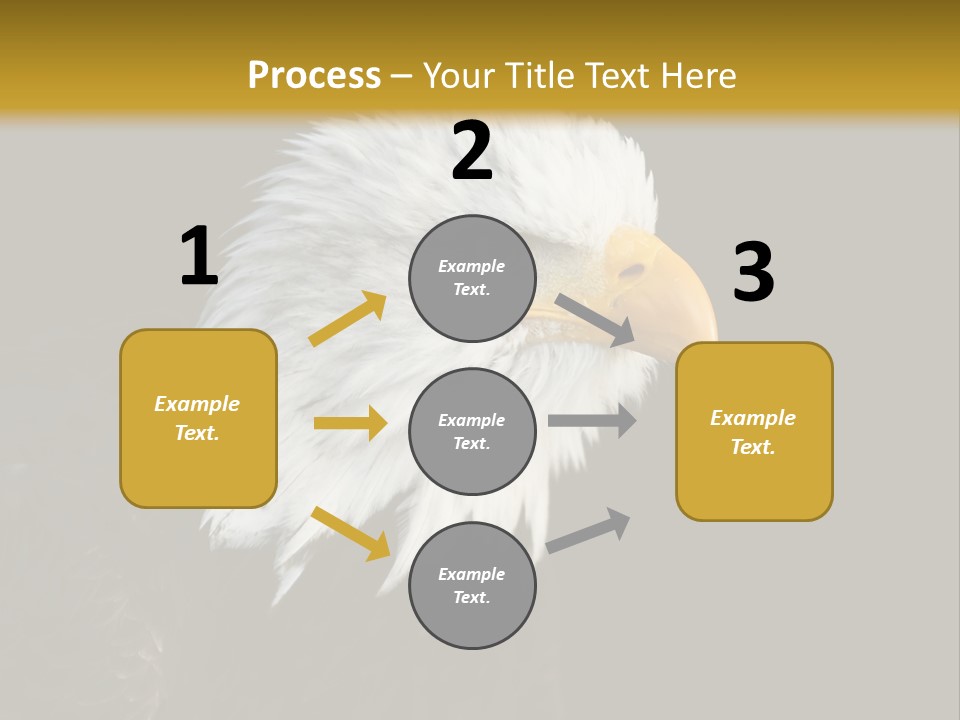 Process – Your Title Text Here

1

Example Text.

2

Example Text.

Example Text.

Example Text.

3

Example Text.